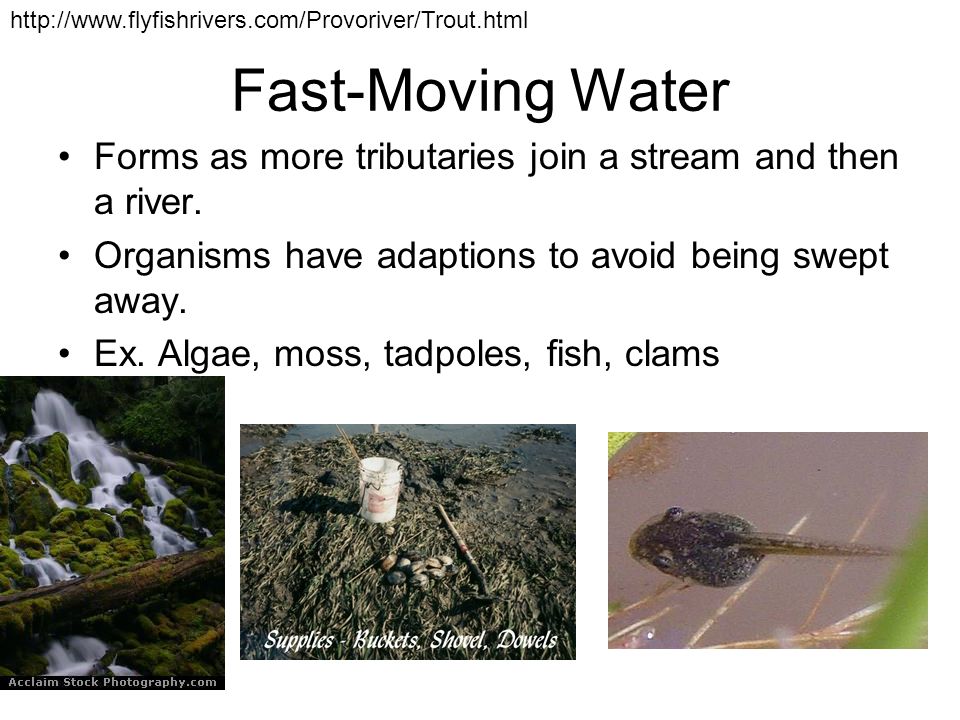 http://www.flyfishrivers.com/Provoriver/Trout.html

Fast-Moving Water

• Forms as more tributaries join a stream and then a river.
• Organisms have adaptions to avoid being swept away.
• Ex. Algae, moss, tadpoles, fish, clams

Acclaim Stock Photography.com

Supplies - Buckets, Shovel, Dowels